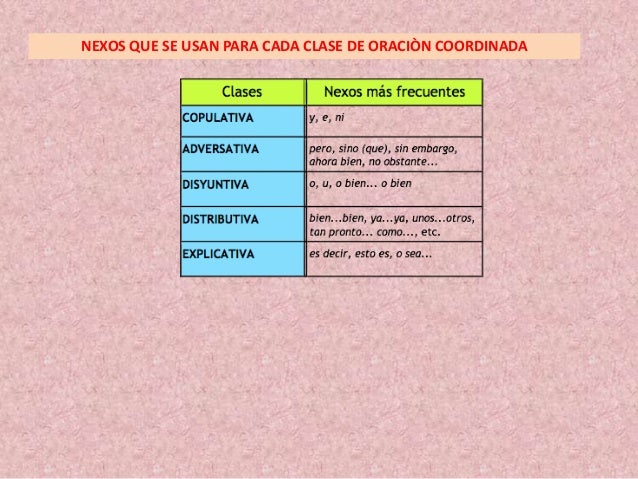 NEXOS QUE SE USAN PARA CADA CLASE DE ORACIÒN COORDINADA

| Clases | Nexos más frecuentes |
|---|---|
| COPULATIVA | y, e, ni |
| ADVERSATIVA | pero, sino (que), sin embargo, ahora bien, no obstante... |
| DISYUNTIVA | o, u, o bien... o bien |
| DISTRIBUTIVA | bien...bien, ya...ya, unos...otros, tan pronto... como..., etc. |
| EXPLICATIVA | es decir, esto es, o sea... |